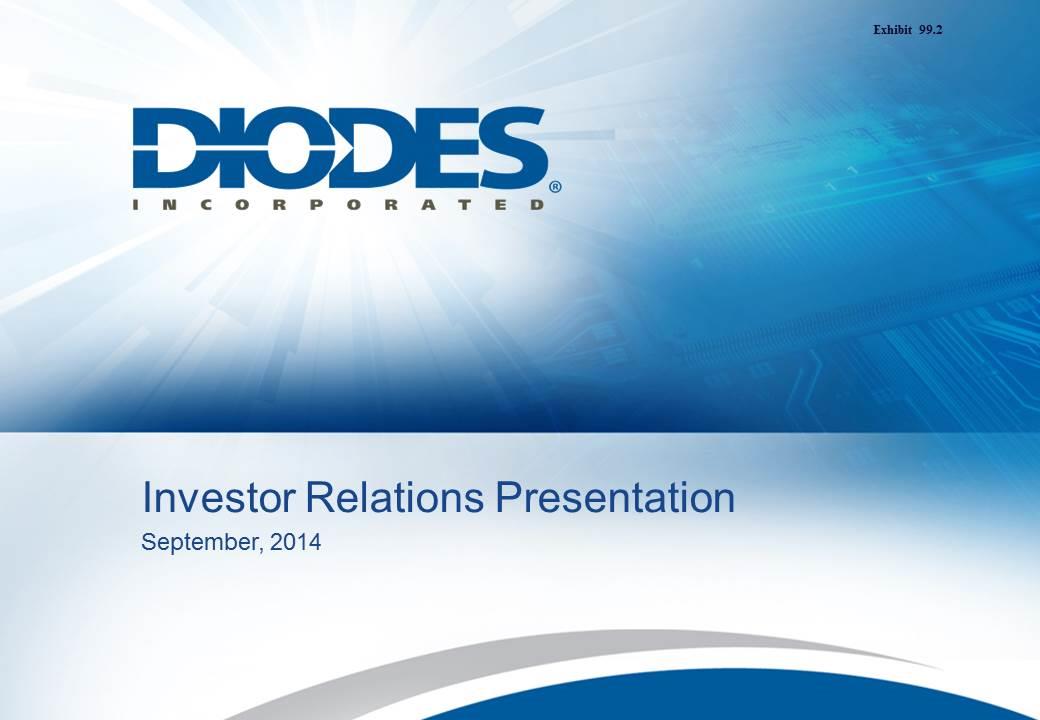 Exhibit 99.2

DIODES®
INCORPORATED

Investor Relations Presentation

September, 2014